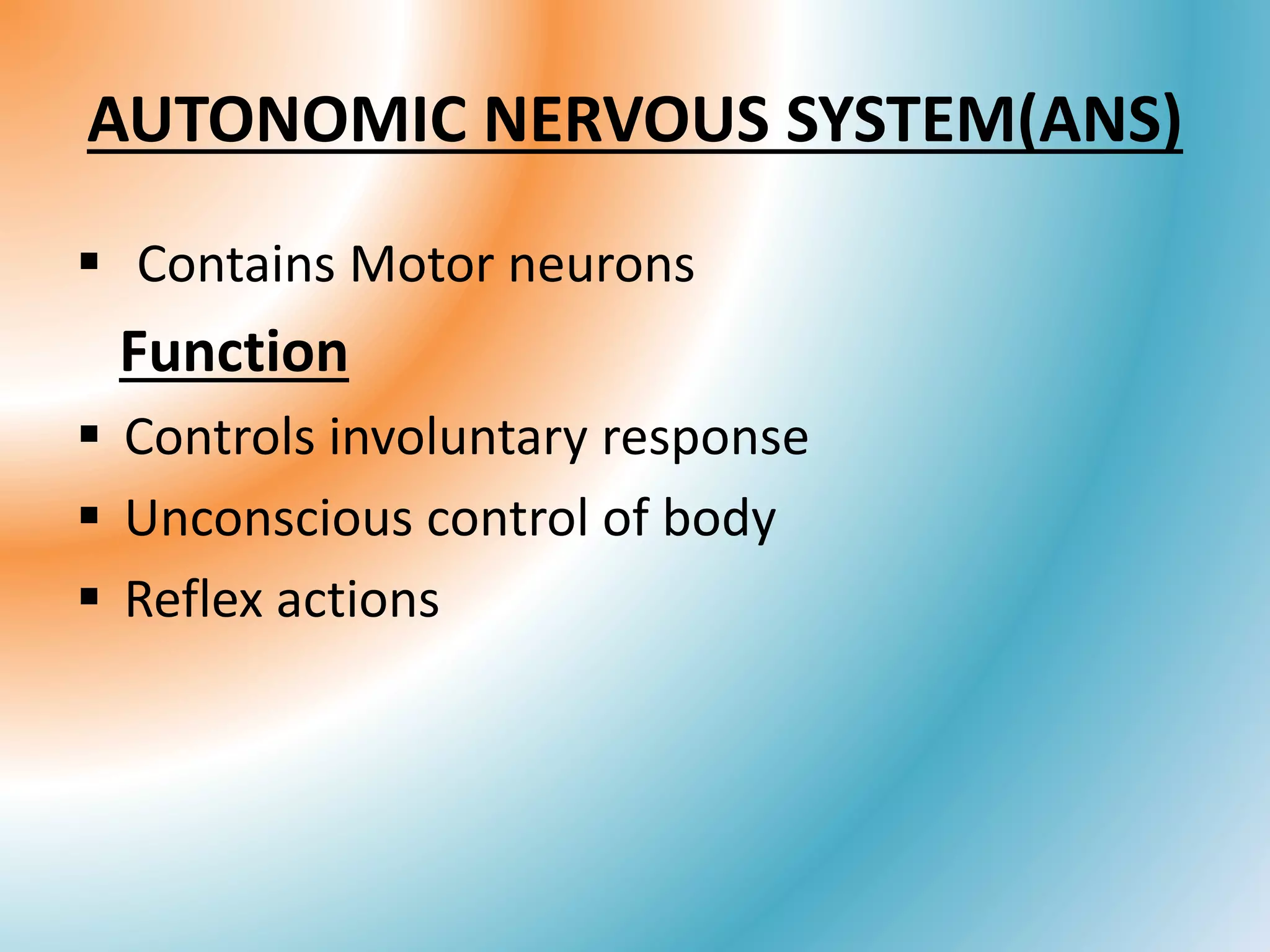 AUTONOMIC NERVOUS SYSTEM(ANS)

▪ Contains Motor neurons

Function

▪ Controls involuntary response
▪ Unconscious control of body
▪ Reflex actions